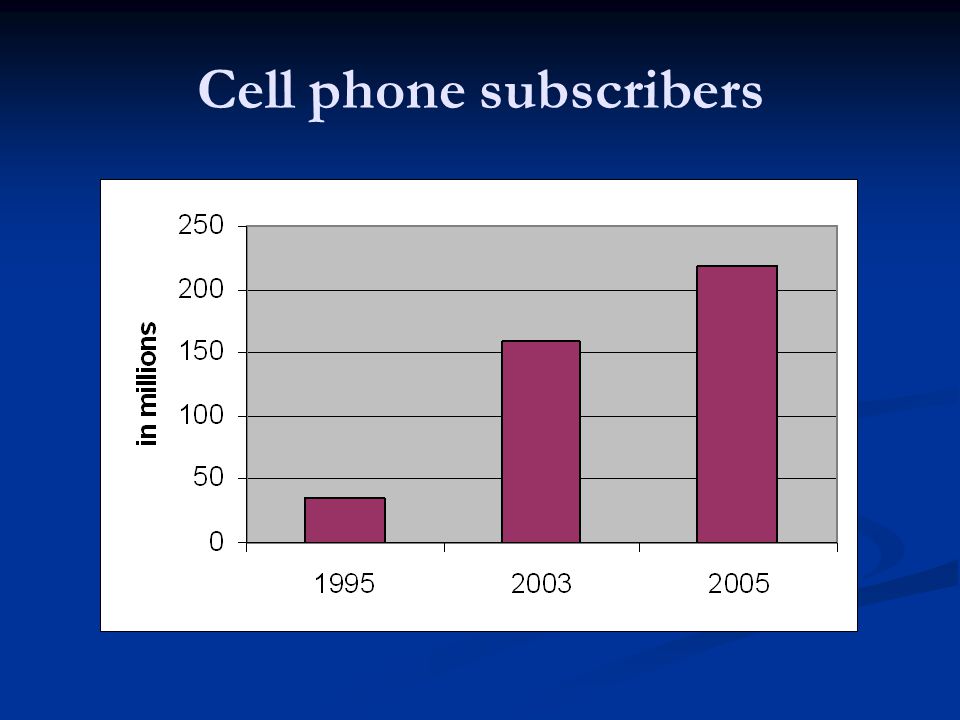 Cell phone subscribers

in millions

250
200
150
100
50
0

1995
2003
2005